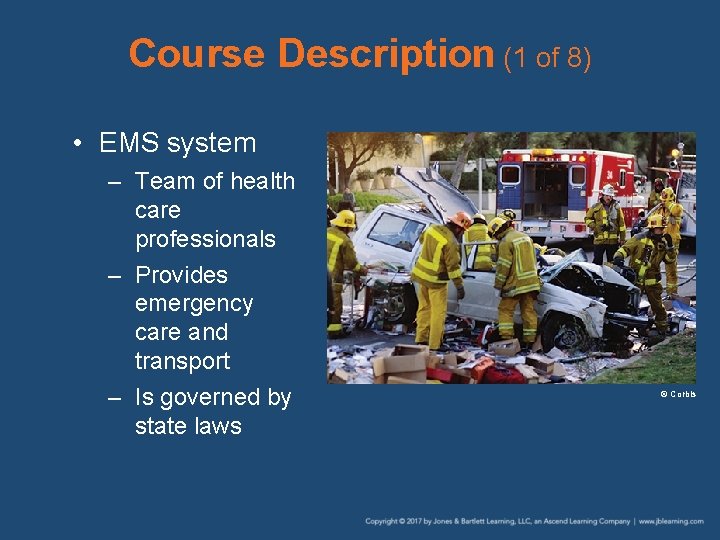 Course Description (1 of 8)

• EMS system
– Team of health care professionals
– Provides emergency care and transport
– Is governed by state laws

© Corbis

Copyright © 2017 by Jones & Bartlett Learning, LLC, an Ascend Learning Company | www.jblearning.com